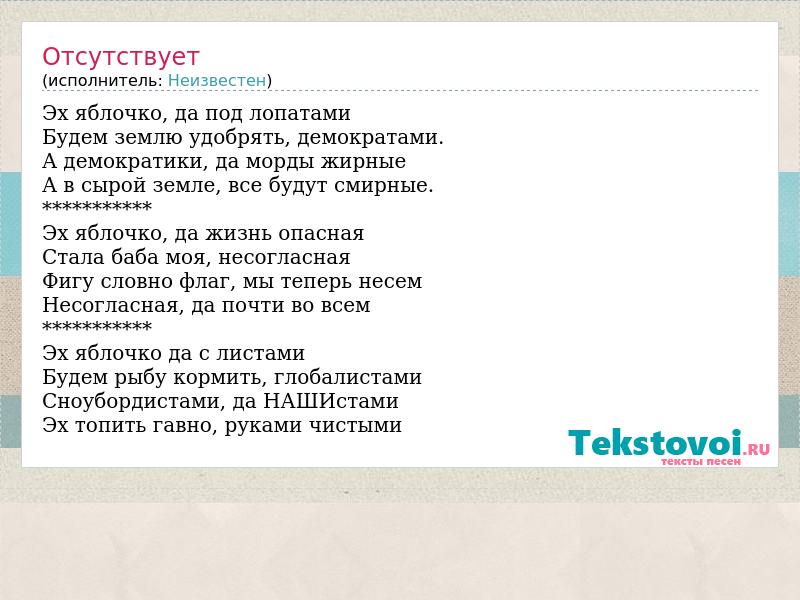 Отсутствует
(исполнитель: Неизвестен)

Эх яблочко, да под лопатами
Будем землю удобрять, демократами.
А демократики, да морды жирные
А в сырой земле, все будут смирные.
***********
Эх яблочко, да жизнь опасная
Стала баба моя, несогласная
Фигу словно флаг, мы теперь несем
Несогласная, да почти во всем
***********
Эх яблочко да с листами
Будем рыбу кормить, глобалистами
Сноубордистами, да НАШИстами
Эх топить гавно, руками чистыми

Tekstovoi.RU
тексты песен